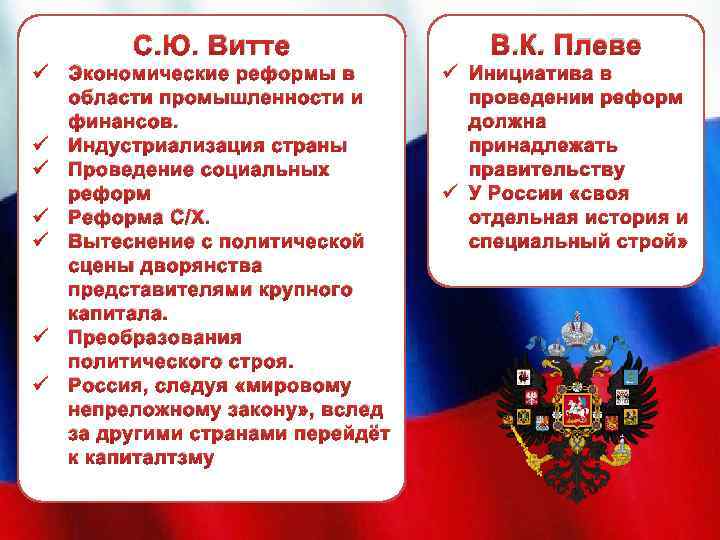 С.Ю. Витте

✓ Экономические реформы в области промышленности и финансов.
✓ Индустриализация страны
✓ Проведение социальных реформ
✓ Реформа С/Х.
✓ Вытеснение с политической сцены дворянства представителями крупного капитала.
✓ Преобразования политического строя.
✓ Россия, следуя «мировому непреложному закону», вслед за другими странами перейдёт к капиталтзму

В.К. Плеве

✓ Инициатива в проведении реформ должна принадлежать правительству
✓ У России «своя отдельная история и специальный строй»